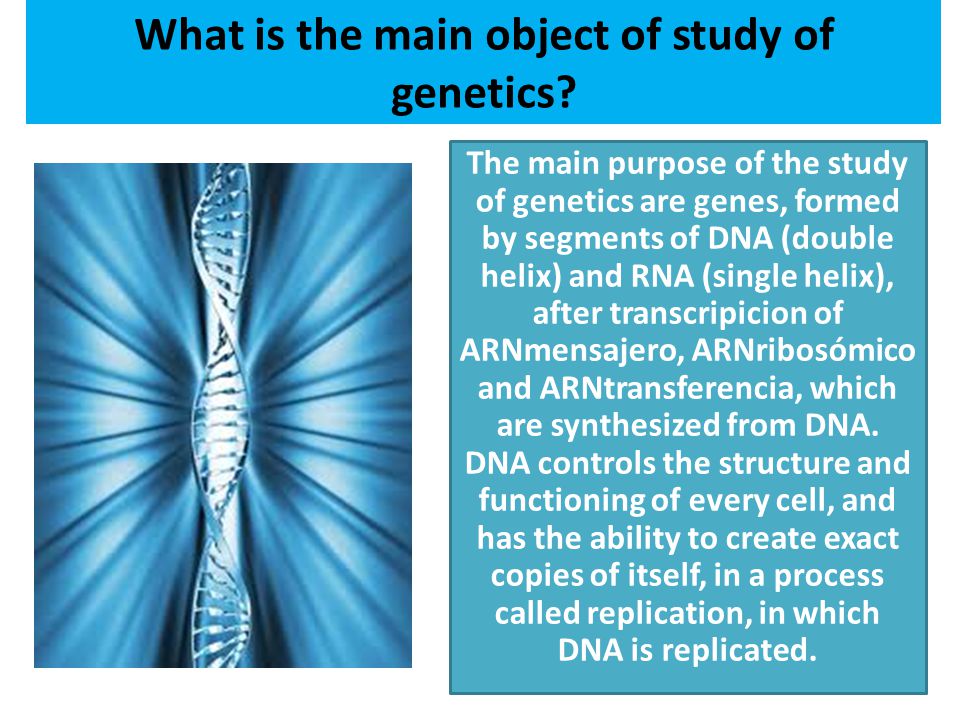 What is the main object of study of genetics?

The main purpose of the study of genetics are genes, formed by segments of DNA (double helix) and RNA (single helix), after transcripicion of ARNmensajero, ARNribosómico and ARNtransferencia, which are synthesized from DNA. DNA controls the structure and functioning of every cell, and has the ability to create exact copies of itself, in a process called replication, in which DNA is replicated.